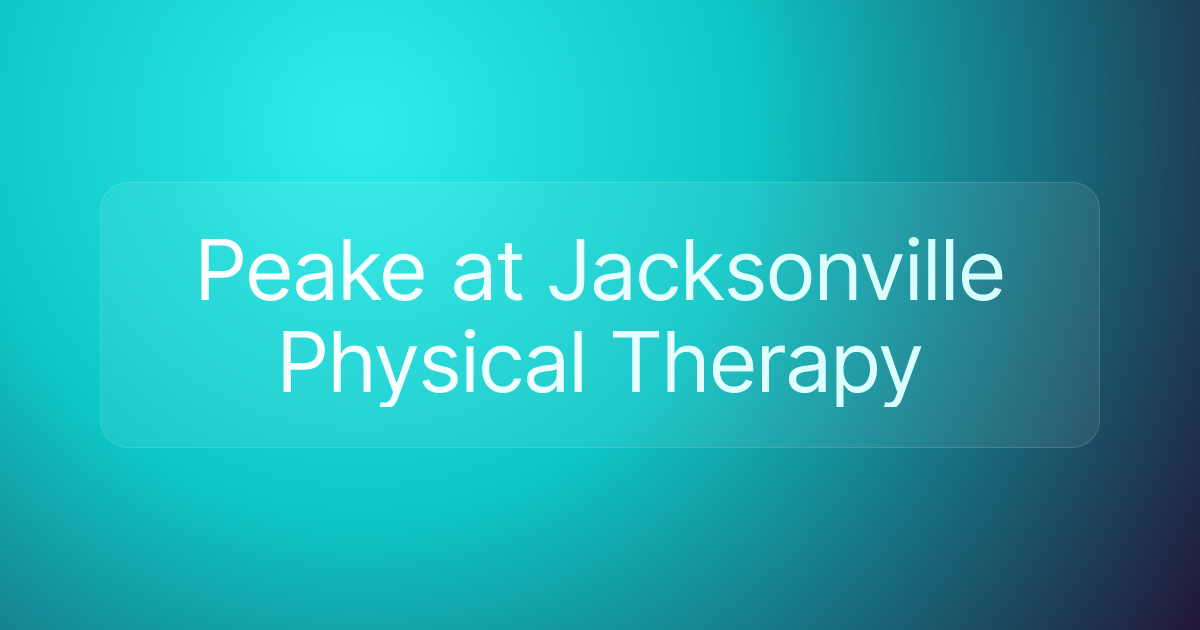 Peake at Jacksonville Physical Therapy